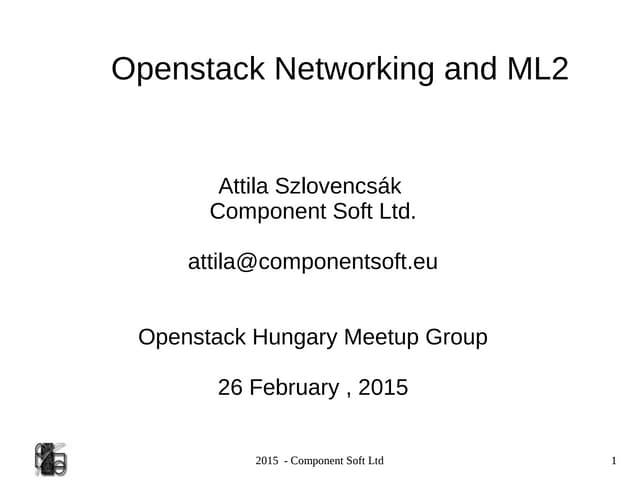 Openstack Networking and ML2

Attila Szlovencsák
Component Soft Ltd.

attila@componentsoft.eu

Openstack Hungary Meetup Group

26 February , 2015

2015 - Component Soft Ltd

1